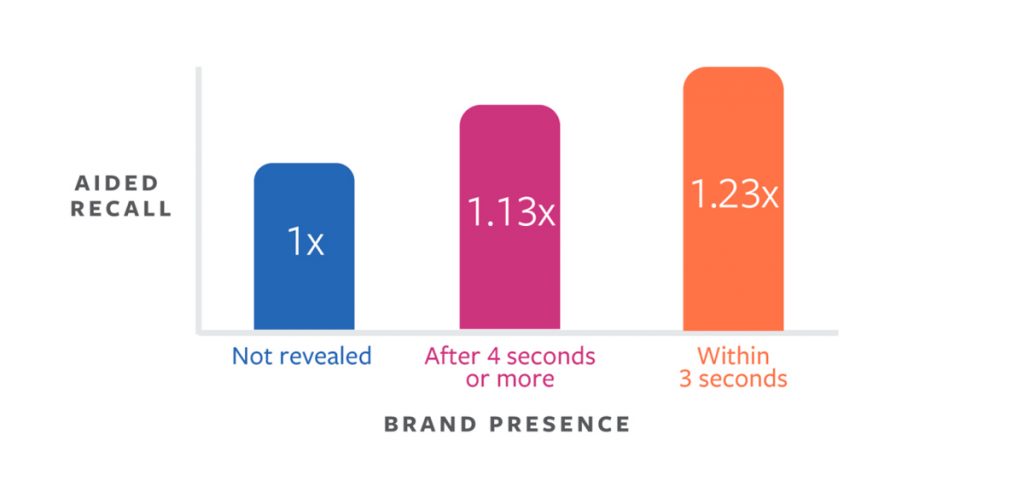 AIDED RECALL

1x

1.13x

1.23x

Not revealed

After 4 seconds or more

Within 3 seconds

BRAND PRESENCE